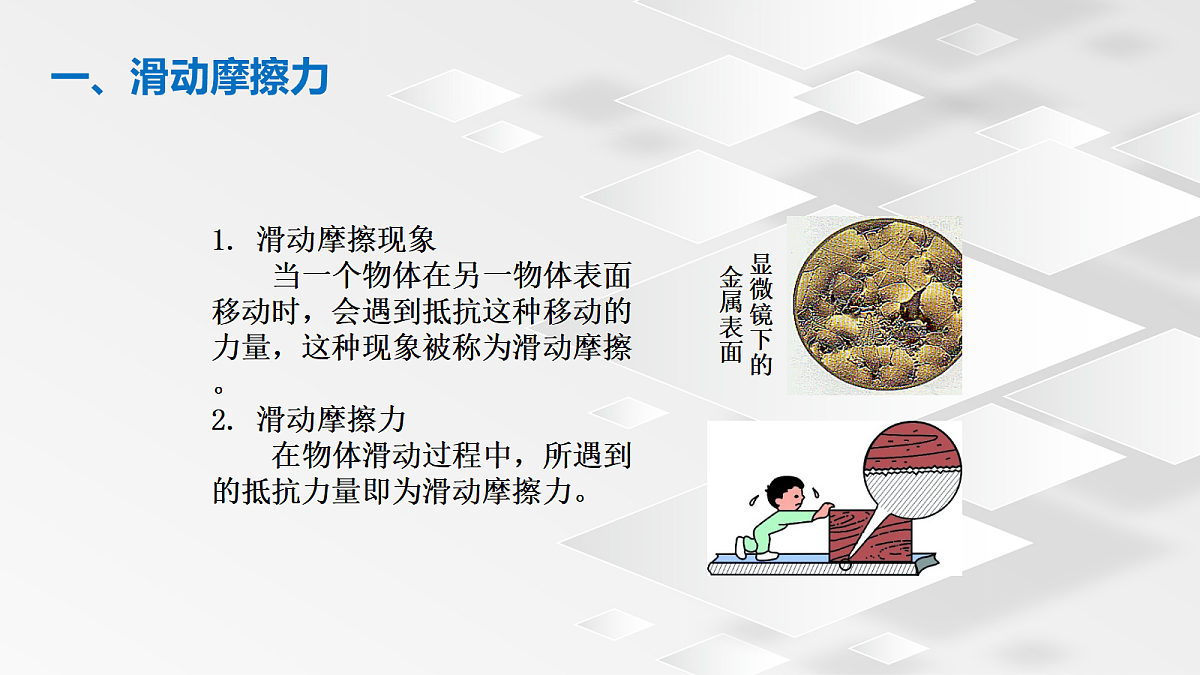 一、滑动摩擦力

1. 滑动摩擦现象

当一个物体在另一物体表面移动时，会遇到抵抗这种移动的力量，这种现象被称为滑动摩擦。

2. 滑动摩擦力

在物体滑动过程中，所遇到的抵抗力量即为滑动摩擦力。

显微镜下的金属表面